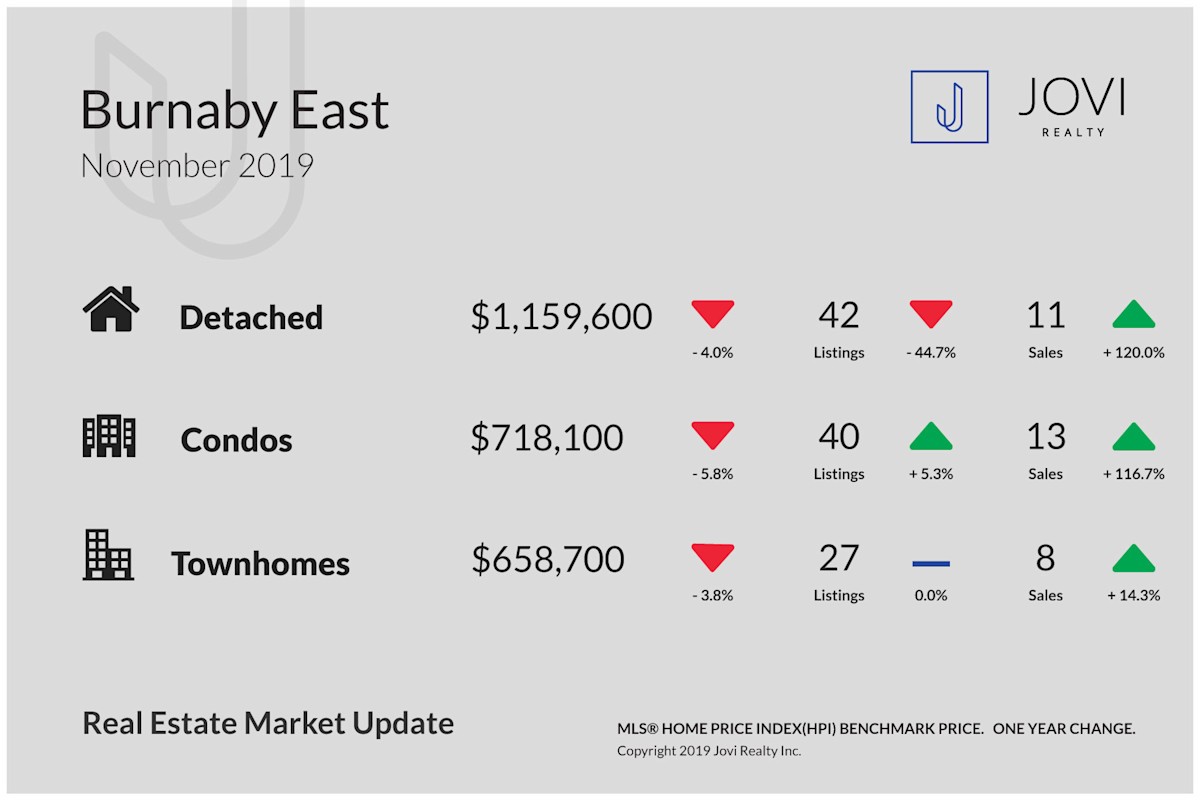 Burnaby East
November 2019

JOVI
REALTY

Detached $1,159,600 - 4.0% 42 Listings - 44.7% 11 Sales + 120.0%

Condos $718,100 - 5.8% 40 Listings + 5.3% 13 Sales + 116.7%

Townhomes $658,700 - 3.8% 27 Listings 0.0% 8 Sales + 14.3%

Real Estate Market Update

MLS® HOME PRICE INDEX(HPI) BENCHMARK PRICE. ONE YEAR CHANGE.
Copyright 2019 Jovi Realty Inc.